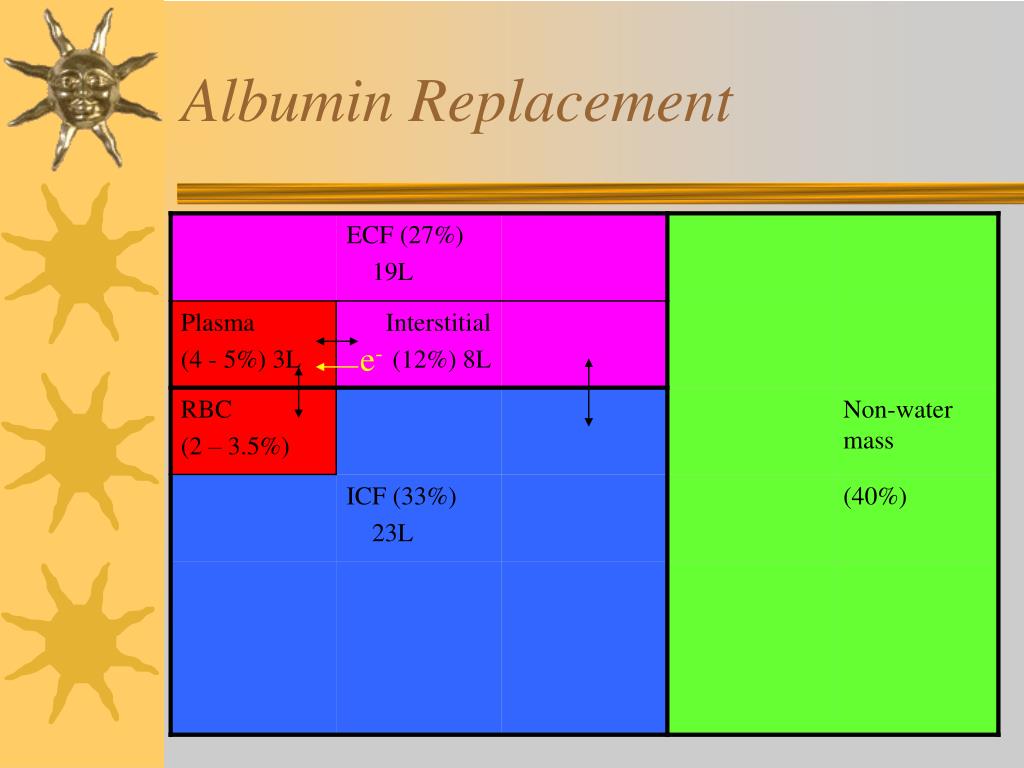 Albumin Replacement

ECF (27%)
19L

Plasma
(4 - 5%) 3L

$e^-$

Interstitial
(12%) 8L

RBC
(2 – 3.5%)

ICF (33%)
23L

Non-water mass

(40%)